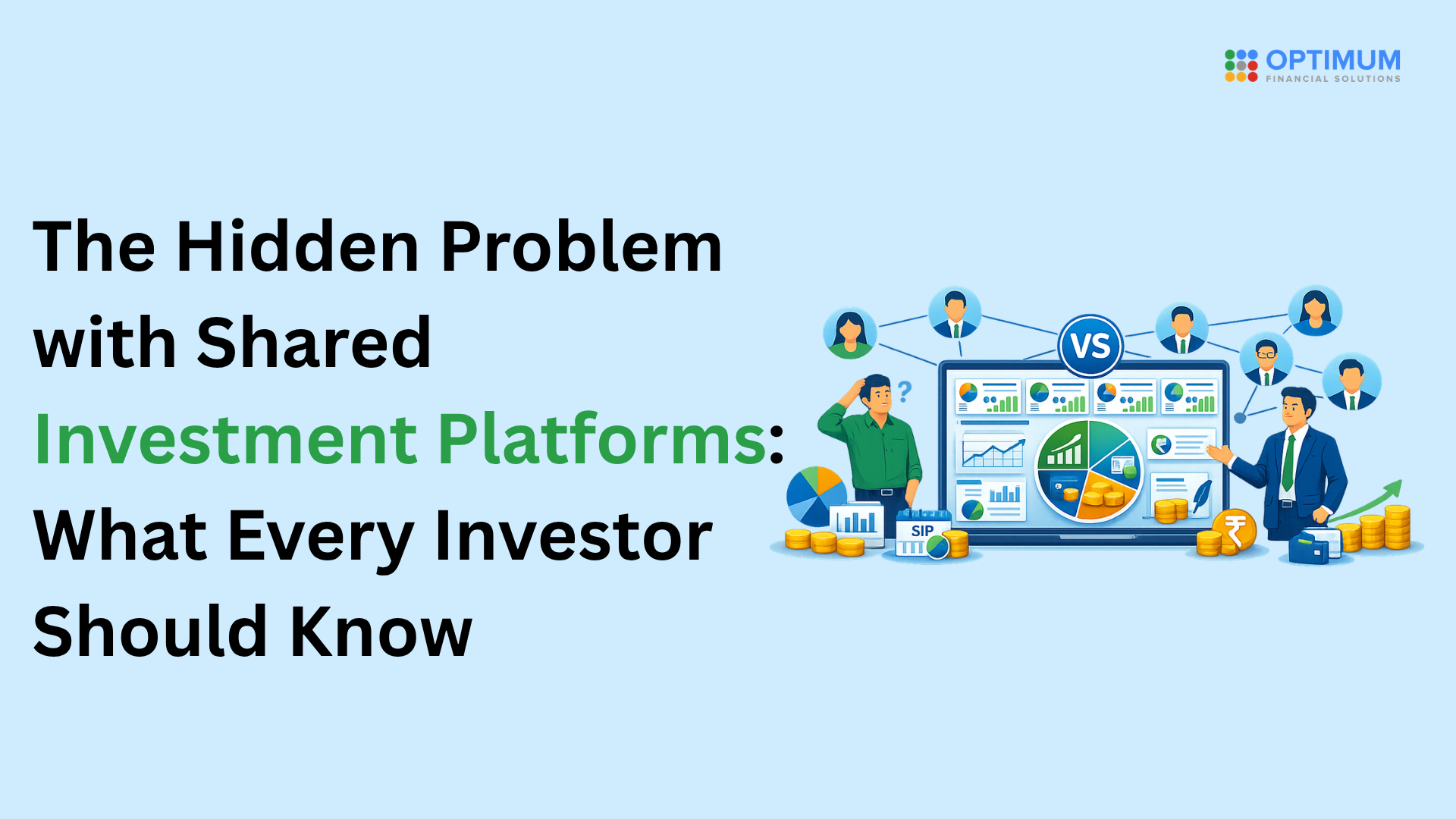 OPTIMUM
FINANCIAL SOLUTIONS

The Hidden Problem with Shared Investment Platforms: What Every Investor Should Know

VS

?

SIP

₹